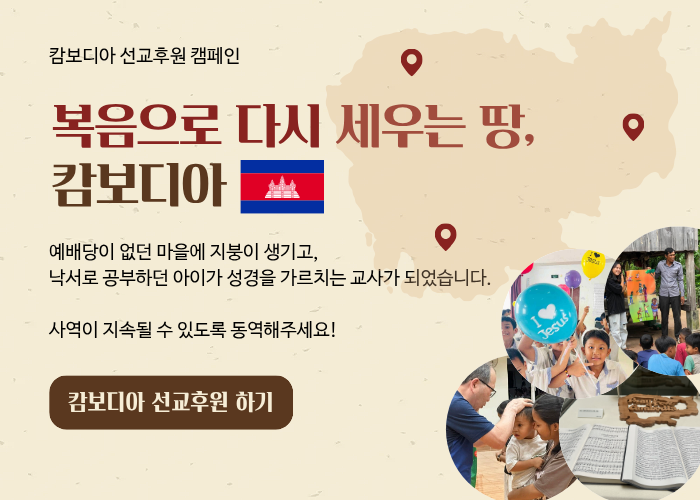 캄보디아 선교후원 캠페인

복음으로 다시 세우는 땅, 캄보디아

예배당이 없던 마을에 지붕이 생기고, 낙서로 공부하던 아이가 성경을 가르치는 교사가 되었습니다.

사역이 지속될 수 있도록 동역해주세요!

캄보디아 선교후원 하기

I ♥ Jesus